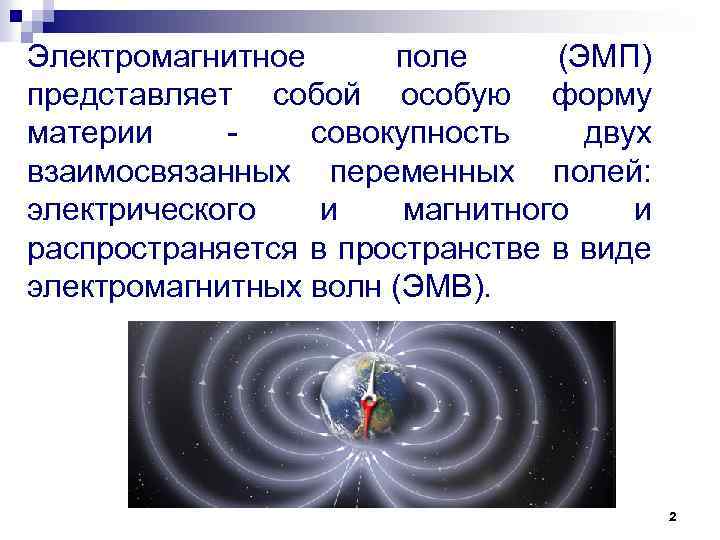 Электромагнитное поле (ЭМП) представляет собой особую форму материи - совокупность двух взаимосвязанных переменных полей: электрического и магнитного и распространяется в пространстве в виде электромагнитных волн (ЭМВ).

2